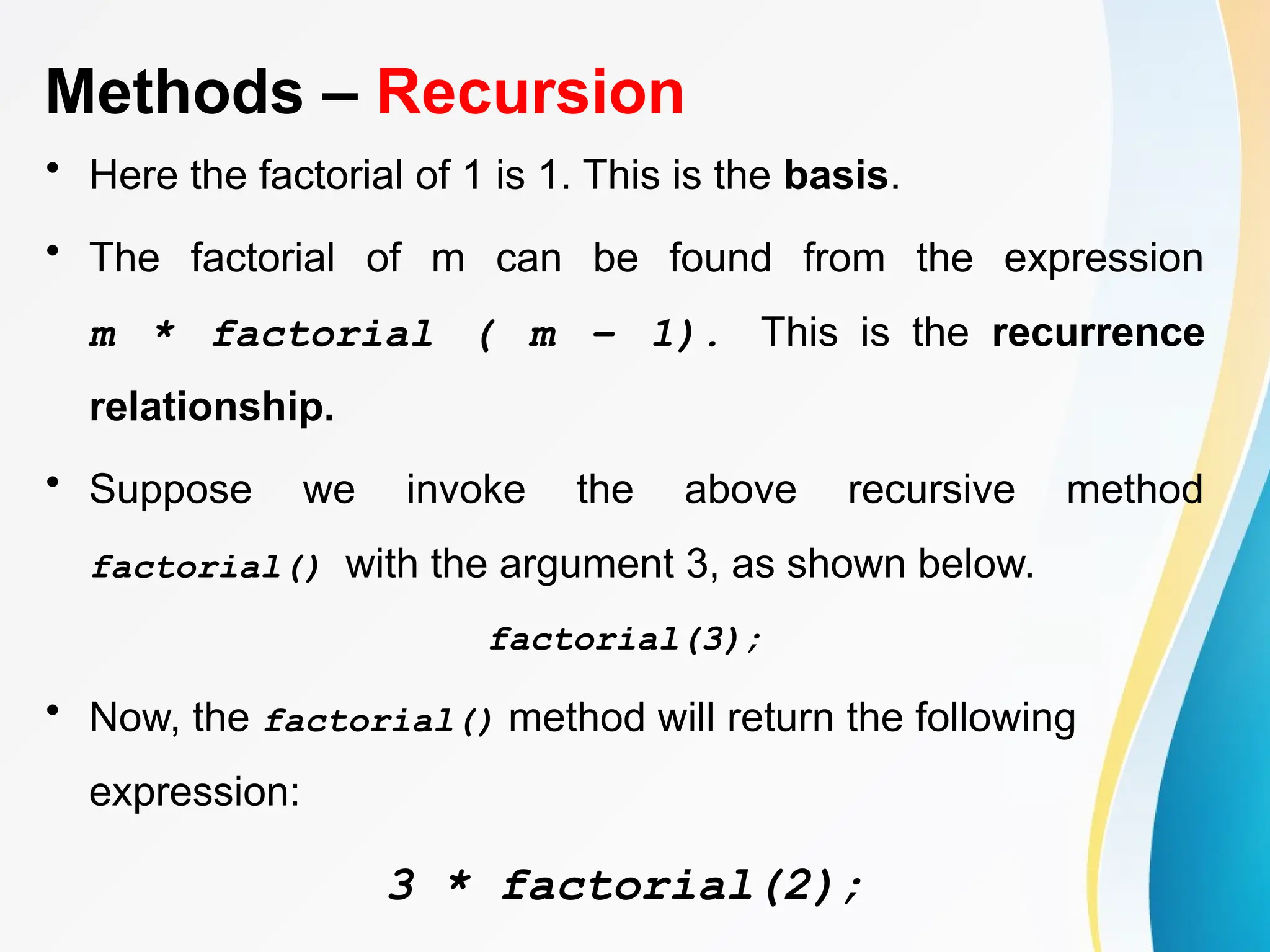 Methods – Recursion

• Here the factorial of 1 is 1. This is the basis.

• The factorial of m can be found from the expression m * factorial ( m – 1). This is the recurrence relationship.

• Suppose we invoke the above recursive method factorial() with the argument 3, as shown below.

factorial(3);

• Now, the factorial() method will return the following expression:

3 * factorial(2);